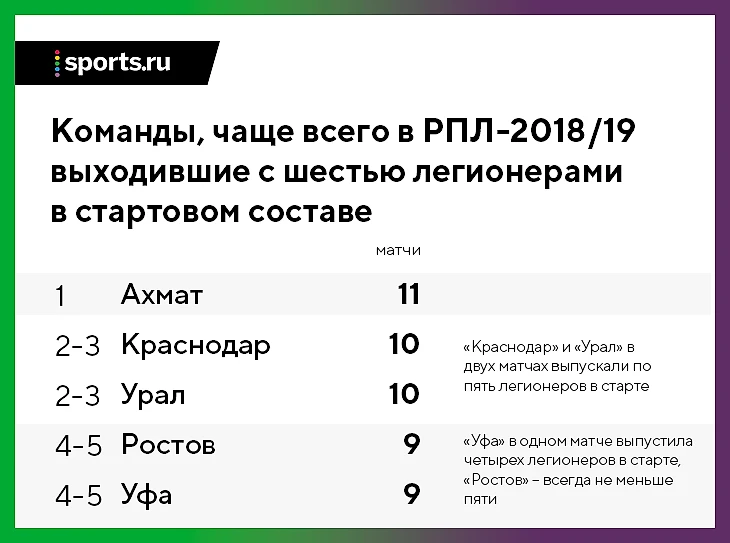 sports.ru

Команды, чаще всего в РПЛ-2018/19 выходившие с шестью легионерами в стартовом составе

| | | матчи | |
|---|---|---|---|
| 1 | Ахмат | 11 | |
| 2-3 | Краснодар | 10 | «Краснодар» и «Урал» в двух матчах выпускали по пять легионеров в старте |
| 2-3 | Урал | 10 | |
| 4-5 | Ростов | 9 | «Уфа» в одном матче выпустила четырех легионеров в старте, «Ростов» – всегда не меньше пяти |
| 4-5 | Уфа | 9 | |